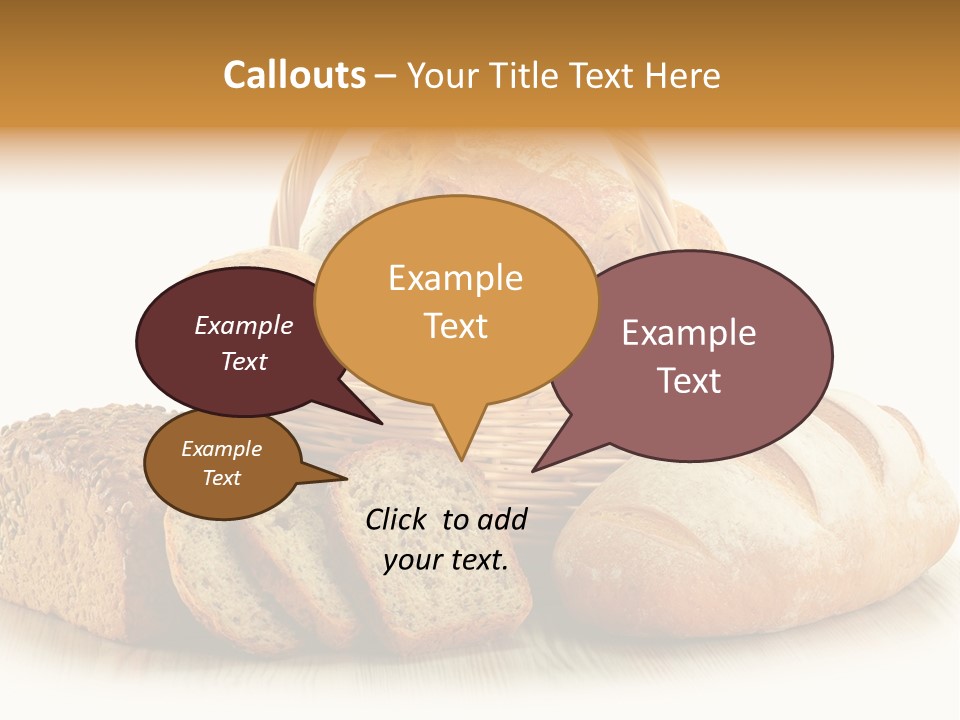 Callouts – Your Title Text Here

Example Text

Example Text

Example Text

Example Text

Click to add your text.